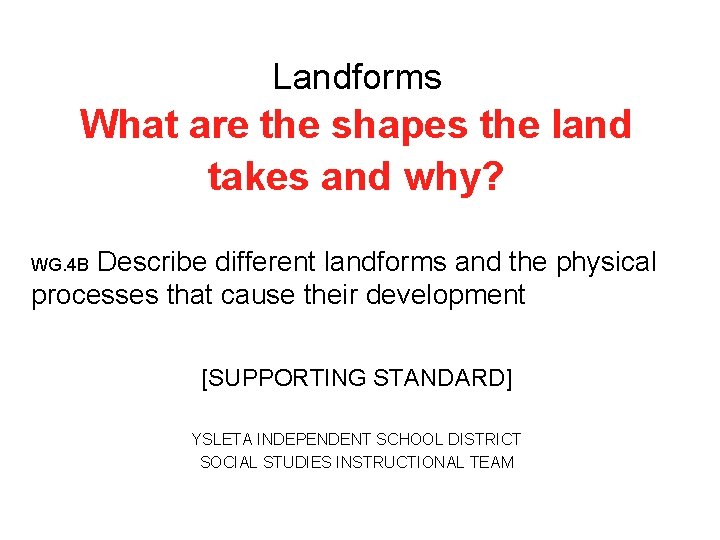 Landforms
What are the shapes the land takes and why?

WG.4B Describe different landforms and the physical processes that cause their development

[SUPPORTING STANDARD]

YSLETA INDEPENDENT SCHOOL DISTRICT
SOCIAL STUDIES INSTRUCTIONAL TEAM